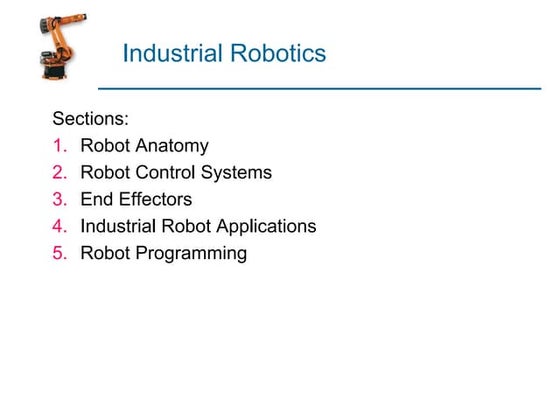 Industrial Robotics

Sections:
1. Robot Anatomy
2. Robot Control Systems
3. End Effectors
4. Industrial Robot Applications
5. Robot Programming